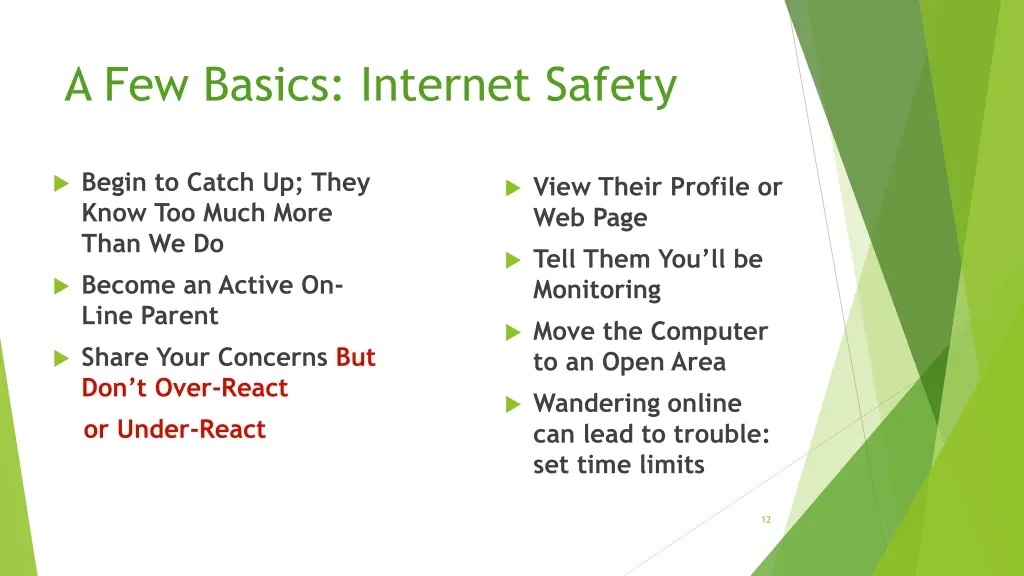 A Few Basics: Internet Safety

Begin to Catch Up; They Know Too Much More Than We Do

Become an Active On-Line Parent

Share Your Concerns But Don't Over-React

or Under-React

View Their Profile or Web Page

Tell Them You'll be Monitoring

Move the Computer to an Open Area

Wandering online can lead to trouble: set time limits

12